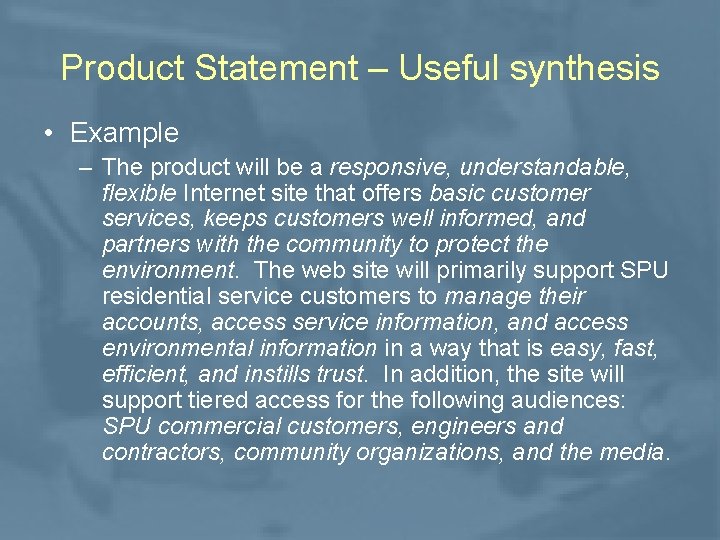 Product Statement – Useful synthesis

• Example

– The product will be a responsive, understandable, flexible Internet site that offers basic customer services, keeps customers well informed, and partners with the community to protect the environment. The web site will primarily support SPU residential service customers to manage their accounts, access service information, and access environmental information in a way that is easy, fast, efficient, and instills trust. In addition, the site will support tiered access for the following audiences: SPU commercial customers, engineers and contractors, community organizations, and the media.